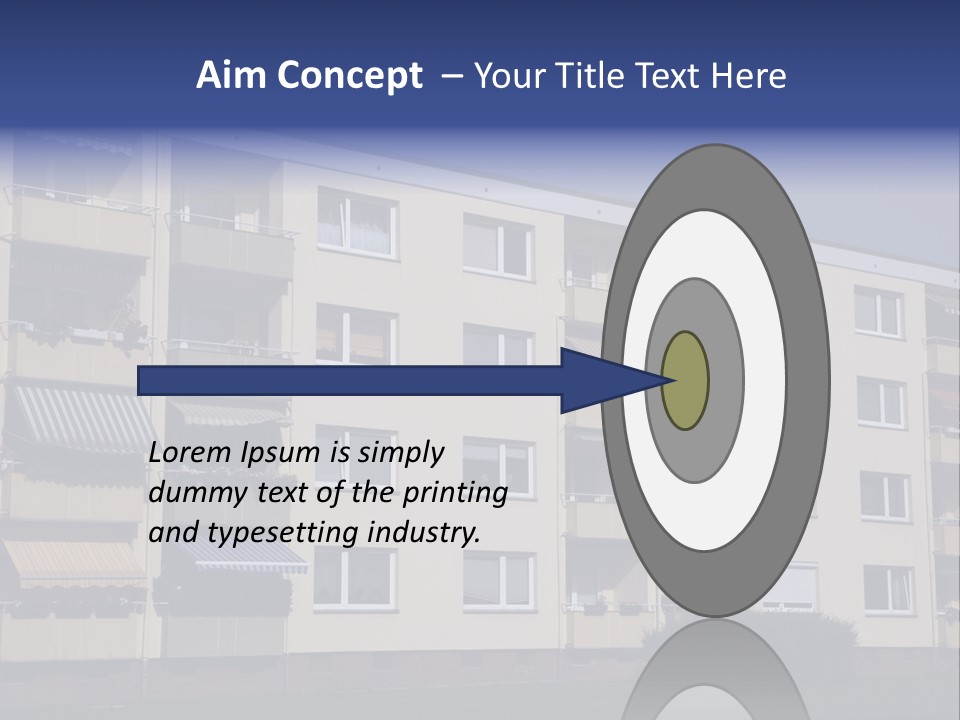 Aim Concept – Your Title Text Here

Lorem Ipsum is simply dummy text of the printing and typesetting industry.